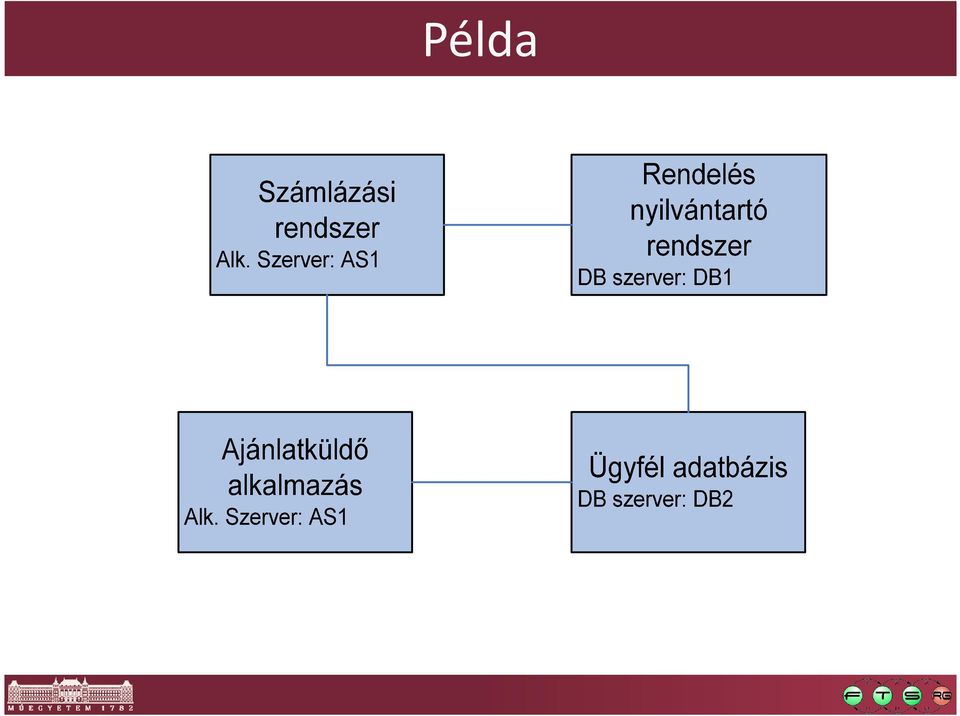 Példa

Számlázási rendszer
Alk. Szerver: AS1

Rendelés nyilvántartó rendszer
DB szerver: DB1

Ajánlatküldő alkalmazás
Alk. Szerver: AS1

Ügyfél adatbázis
DB szerver: DB2

MŰEGYETEM 1782

F T S RG